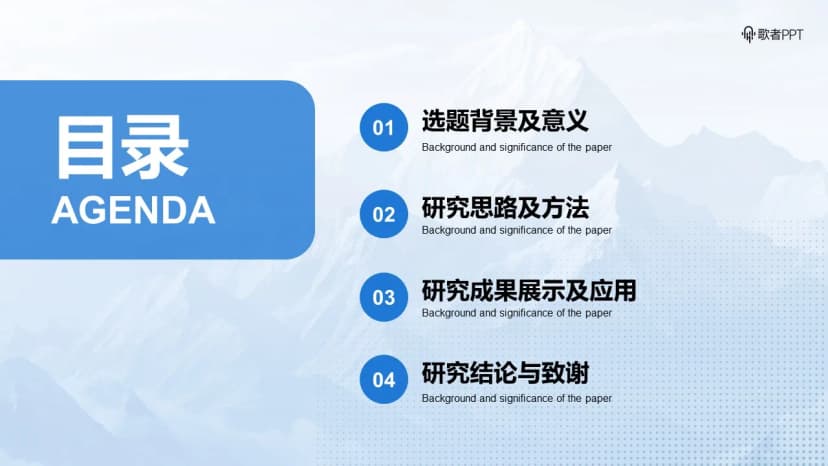 歌者PPT

目录
AGENDA

01 选题背景及意义
Background and significance of the paper

02 研究思路及方法
Background and significance of the paper

03 研究成果展示及应用
Background and significance of the paper

04 研究结论与致谢
Background and significance of the paper